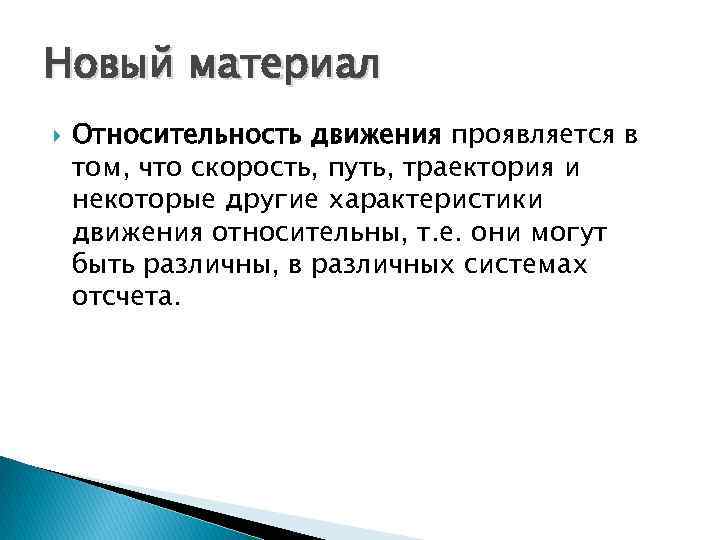 Новый материал

Относительность движения проявляется в том, что скорость, путь, траектория и некоторые другие характеристики движения относительны, т.е. они могут быть различны, в различных системах отсчета.